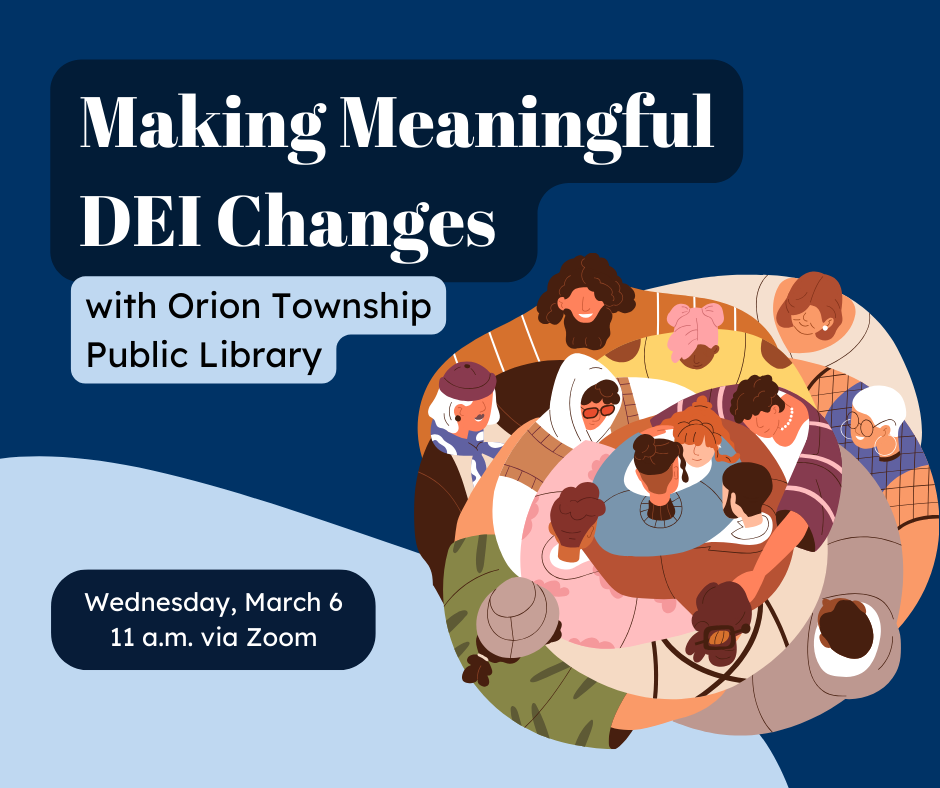 Making Meaningful DEI Changes

with Orion Township Public Library

Wednesday, March 6
11 a.m. via Zoom